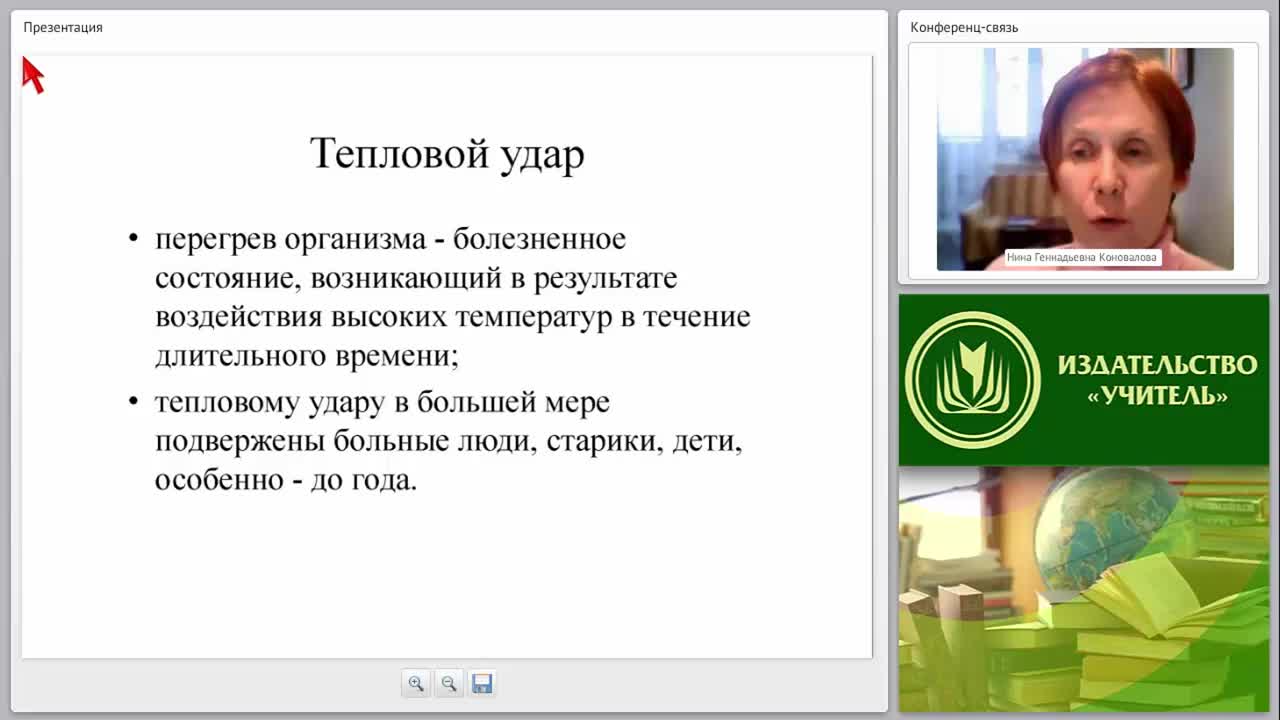 Презентация

Тепловой удар

• перегрев организма - болезненное состояние, возникающий в результате воздействия высоких температур в течение длительного времени;

• тепловому удару в большей мере подвержены больные люди, старики, дети, особенно - до года.

Конференц-связь

Нина Геннадьевна Коновалова

ИЗДАТЕЛЬСТВО «УЧИТЕЛЬ»